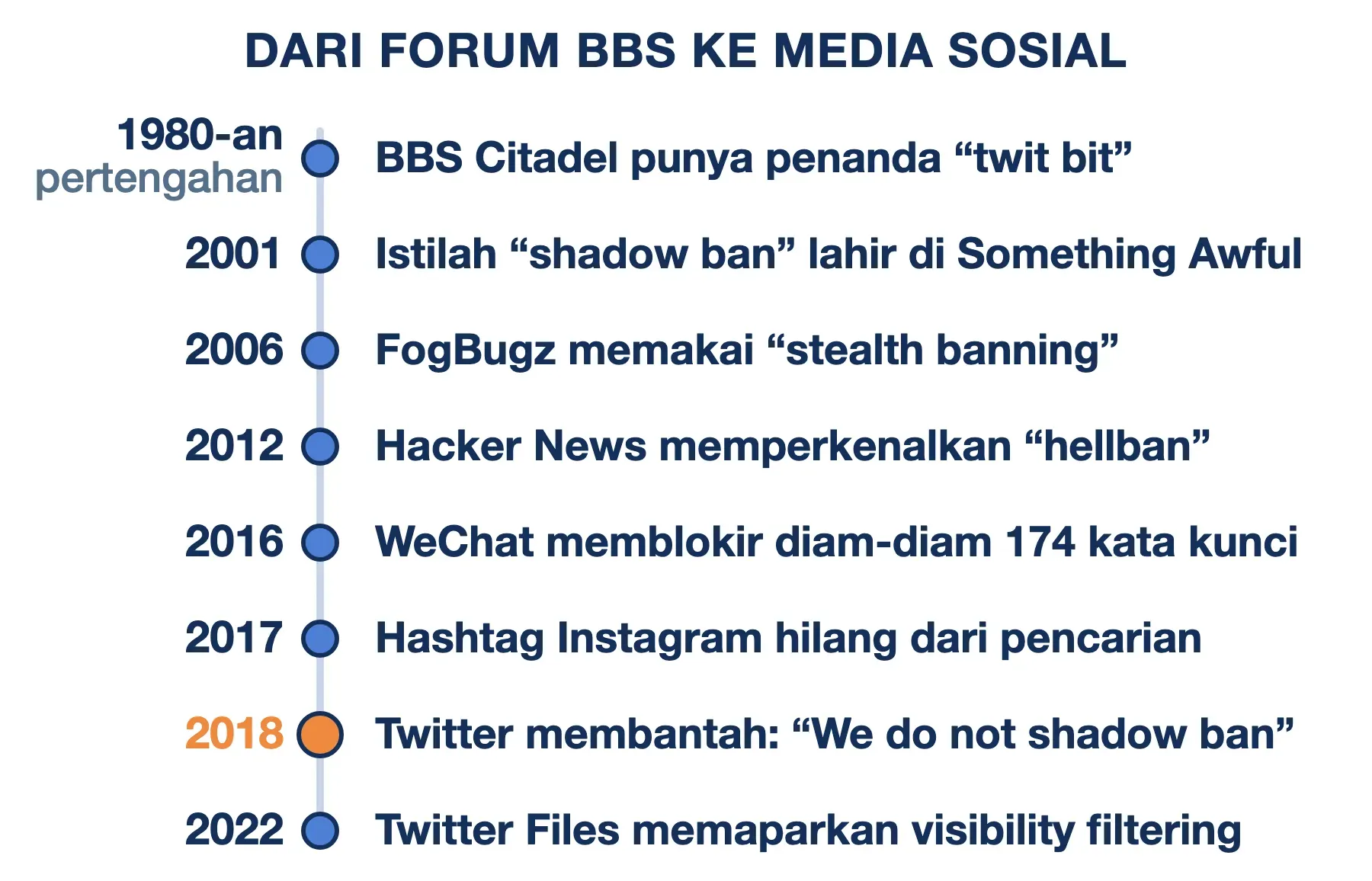 DARI FORUM BBS KE MEDIA SOSIAL

1980-an pertengahan BBS Citadel punya penanda “twit bit”

2001 Istilah “shadow ban” lahir di Something Awful

2006 FogBugz memakai “stealth banning”

2012 Hacker News memperkenalkan “hellban”

2016 WeChat memblokir diam-diam 174 kata kunci

2017 Hashtag Instagram hilang dari pencarian

2018 Twitter membantah: “We do not shadow ban”

2022 Twitter Files memaparkan visibility filtering